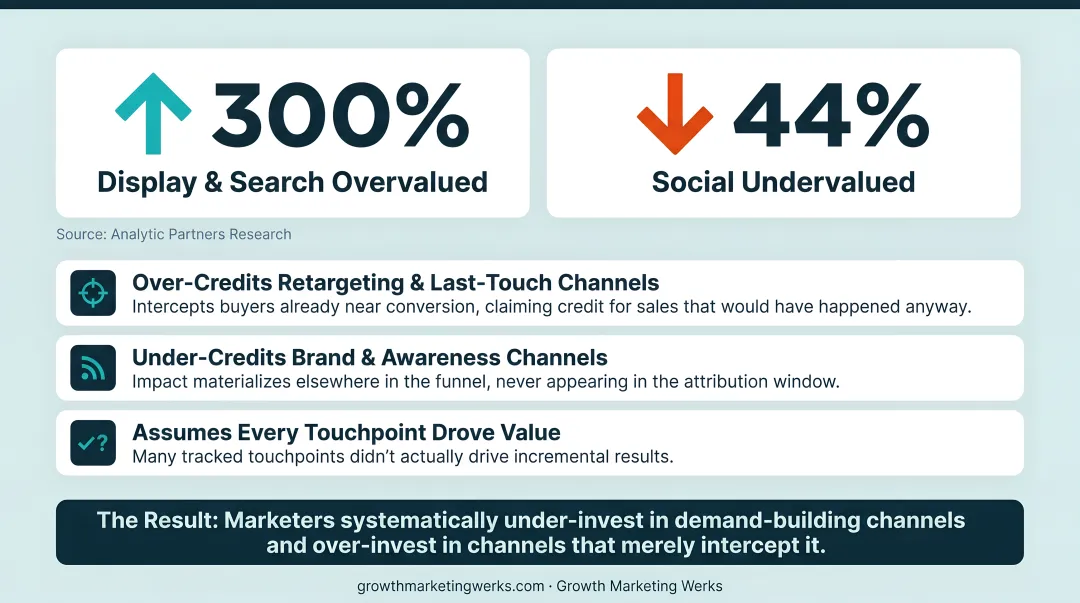 300%
Display & Search Overvalued

44%
Social Undervalued

Source: Analytic Partners Research

Over-Credits Retargeting & Last-Touch Channels
Intercepts buyers already near conversion, claiming credit for sales that would have happened anyway.

Under-Credits Brand & Awareness Channels
Impact materializes elsewhere in the funnel, never appearing in the attribution window.

Assumes Every Touchpoint Drove Value
Many tracked touchpoints didn't actually drive incremental results.

The Result: Marketers systematically under-invest in demand-building channels and over-invest in channels that merely intercept it.

growthmarketingwerks.com · Growth Marketing Werks